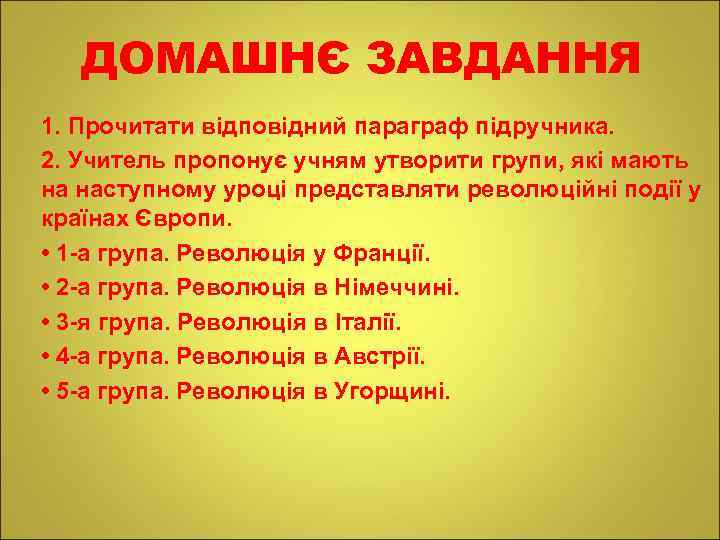 ДОМАШНЄ ЗАВДАННЯ

1. Прочитати відповідний параграф підручника.

2. Учитель пропонує учням утворити групи, які мають на наступному уроці представляти революційні події у країнах Європи.

• 1-а група. Революція у Франції.

• 2-а група. Революція в Німеччині.

• 3-я група. Революція в Італії.

• 4-а група. Революція в Австрії.

• 5-а група. Революція в Угорщині.